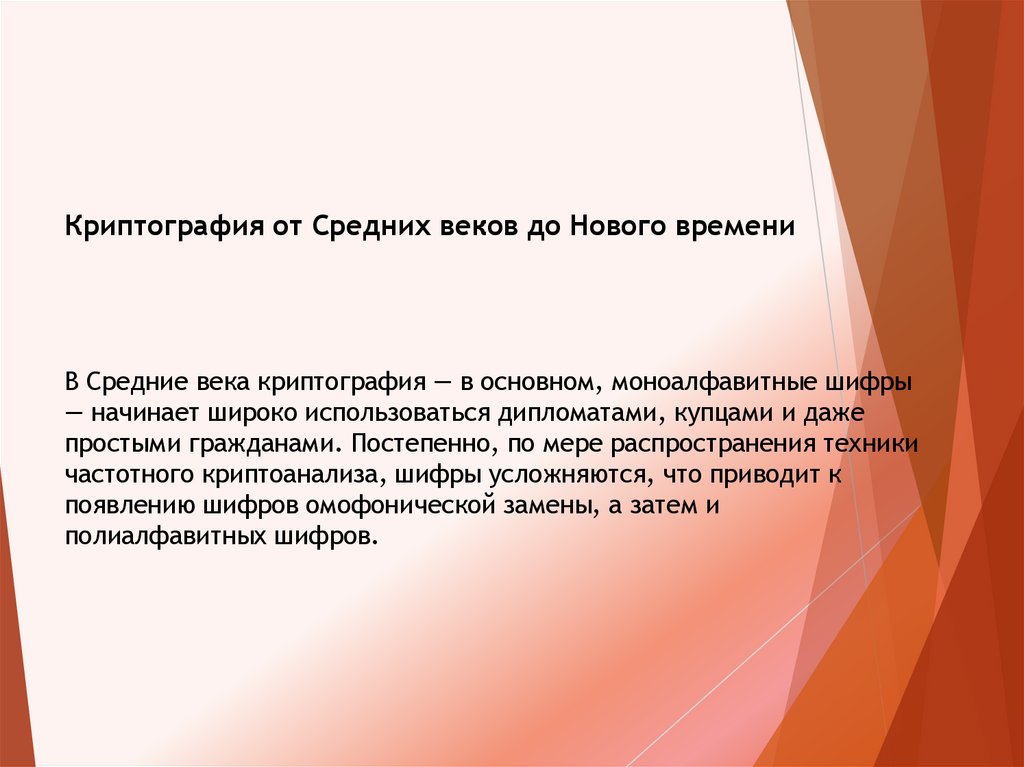 Криптография от Средних веков до Нового времени

В Средние века криптография — в основном, моноалфавитные шифры — начинает широко использоваться дипломатами, купцами и даже простыми гражданами. Постепенно, по мере распространения техники частотного криптоанализа, шифры усложняются, что приводит к появлению шифров омофонической замены, а затем и полиалфавитных шифров.